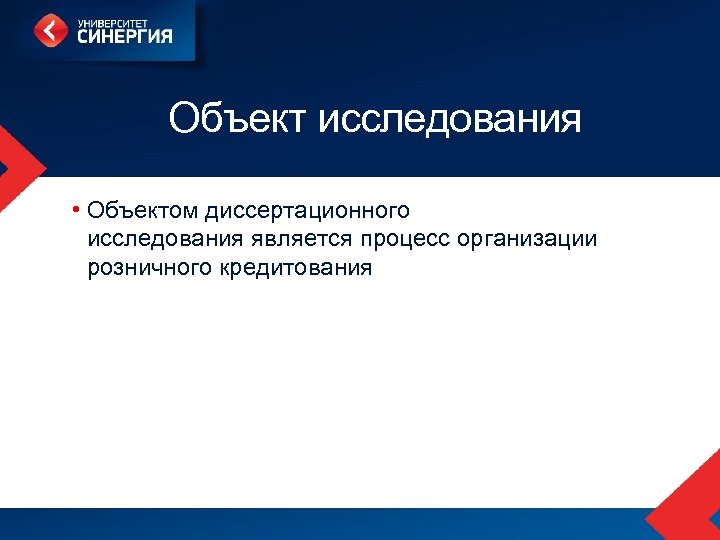 УНИВЕРСИТЕТ
СИНЕРГИЯ

Объект исследования

• Объектом диссертационного исследования является процесс организации розничного кредитования